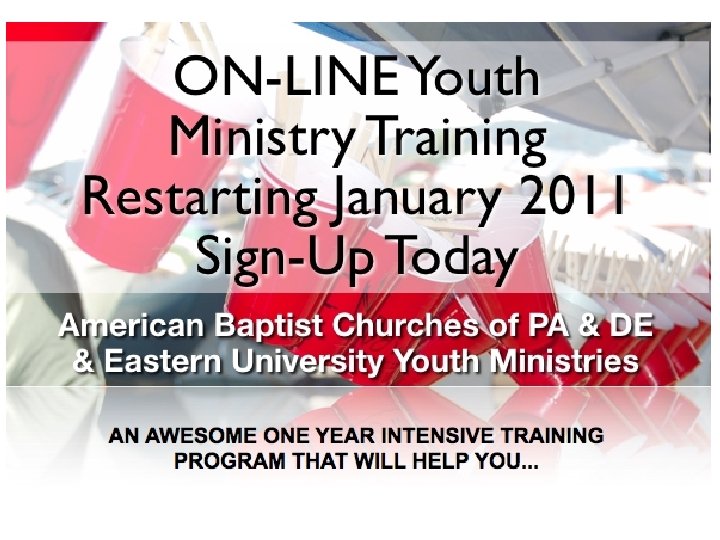 ON-LINE Youth Ministry Training Restarting January 2011 Sign-Up Today

American Baptist Churches of PA & DE & Eastern University Youth Ministries

AN AWESOME ONE YEAR INTENSIVE TRAINING PROGRAM THAT WILL HELP YOU...